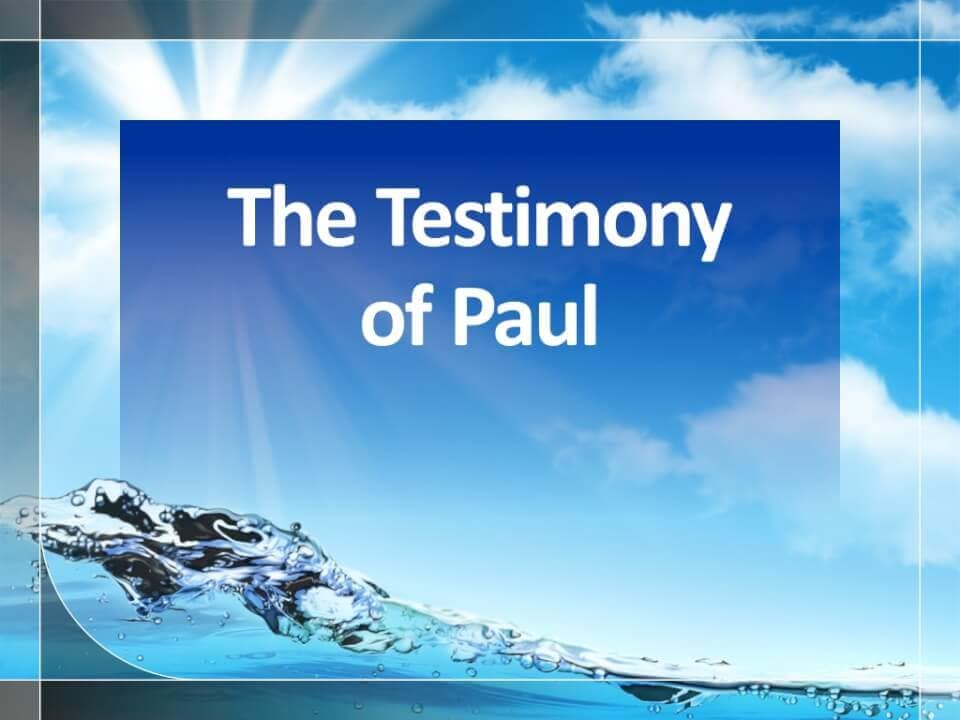 The Testimony of Paul